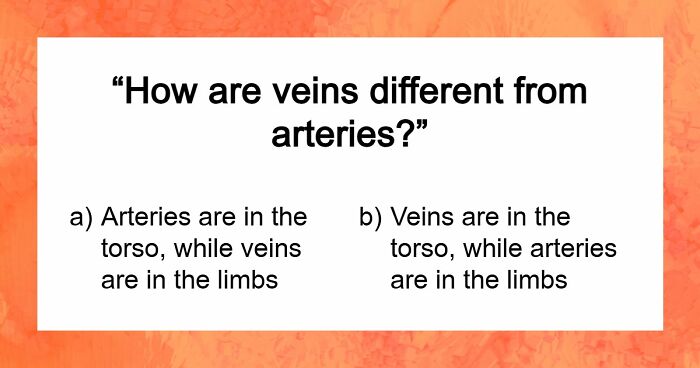 “How are veins different from arteries?”

a) Arteries are in the torso, while veins are in the limbs

b) Veins are in the torso, while arteries are in the limbs